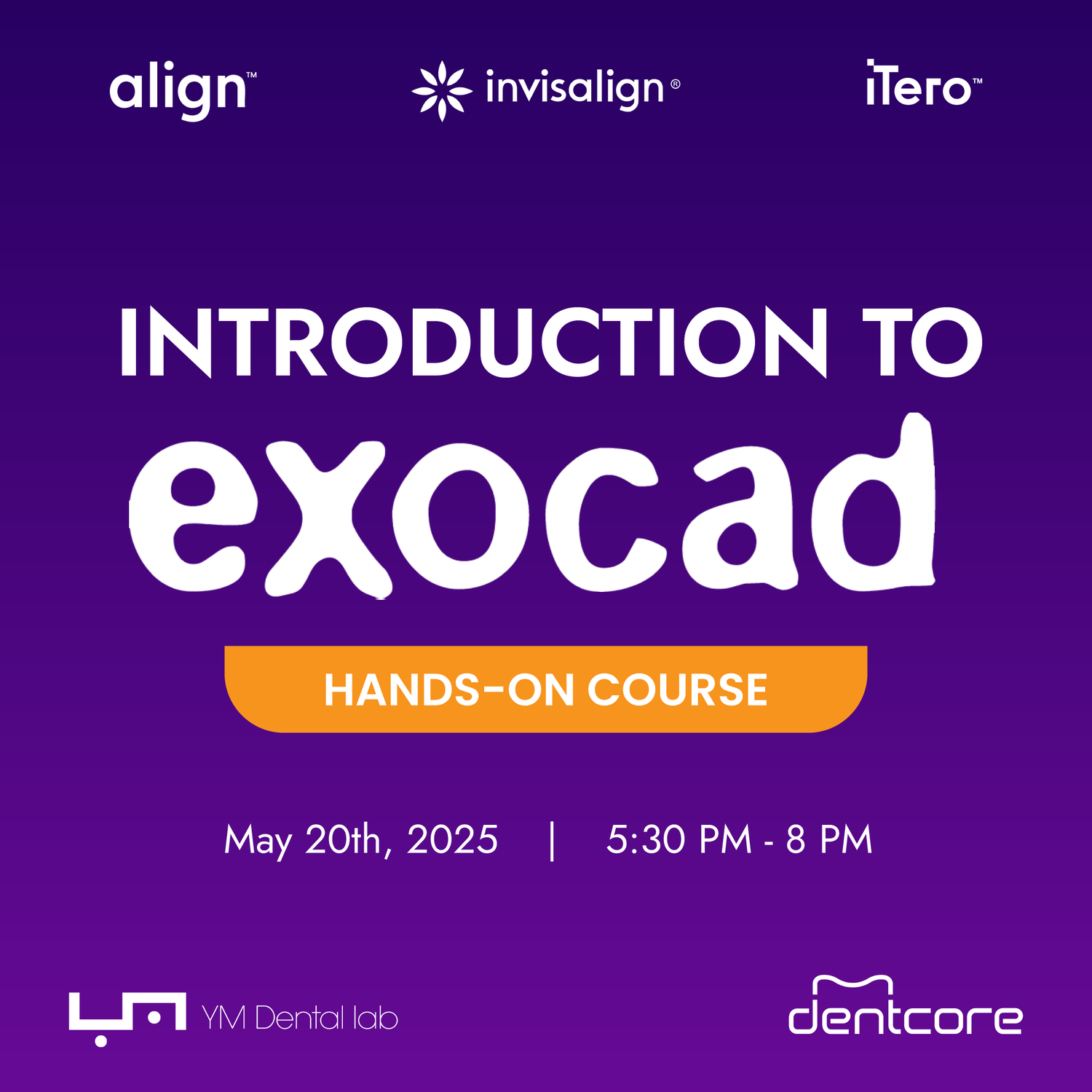 align™ invisalign® iTero™

INTRODUCTION TO
exocad

HANDS-ON COURSE

May 20th, 2025 | 5:30 PM - 8 PM

YM Dental lab

dentcore